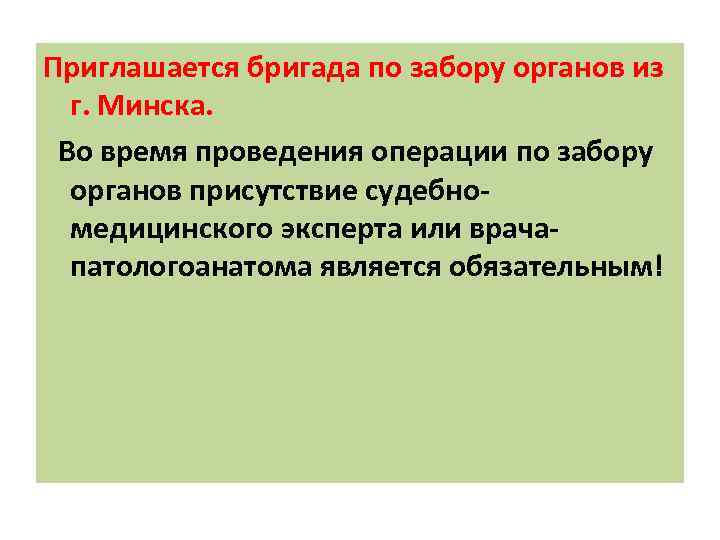 Приглашается бригада по забору органов из г. Минска.

Во время проведения операции по забору органов присутствие судебно-медицинского эксперта или врача-патологоанатома является обязательным!